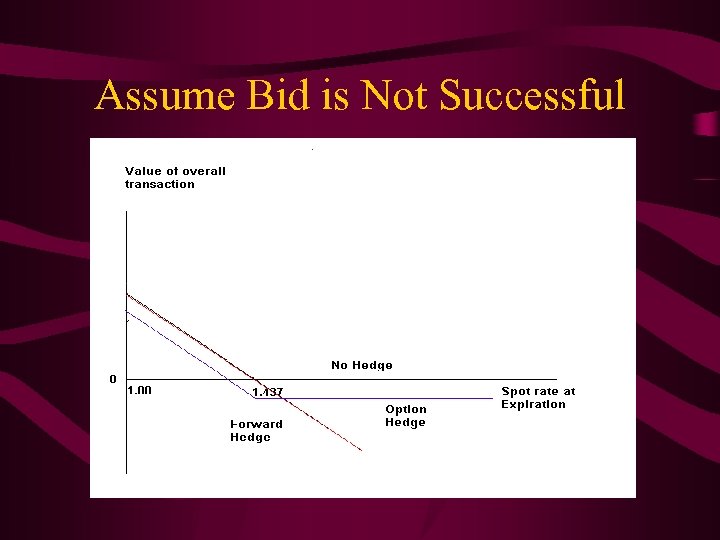 Assume Bid is Not Successful

Value of overall transaction

0

1.00

1.137

No Hedge

Spot rate at Expiration

Option Hedge

Forward Hedge